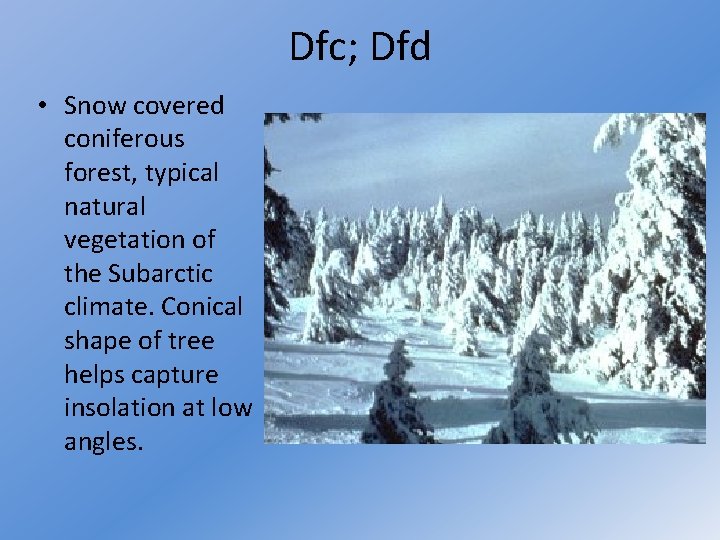 Dfc; Dfd

• Snow covered coniferous forest, typical natural vegetation of the Subarctic climate. Conical shape of tree helps capture insolation at low angles.